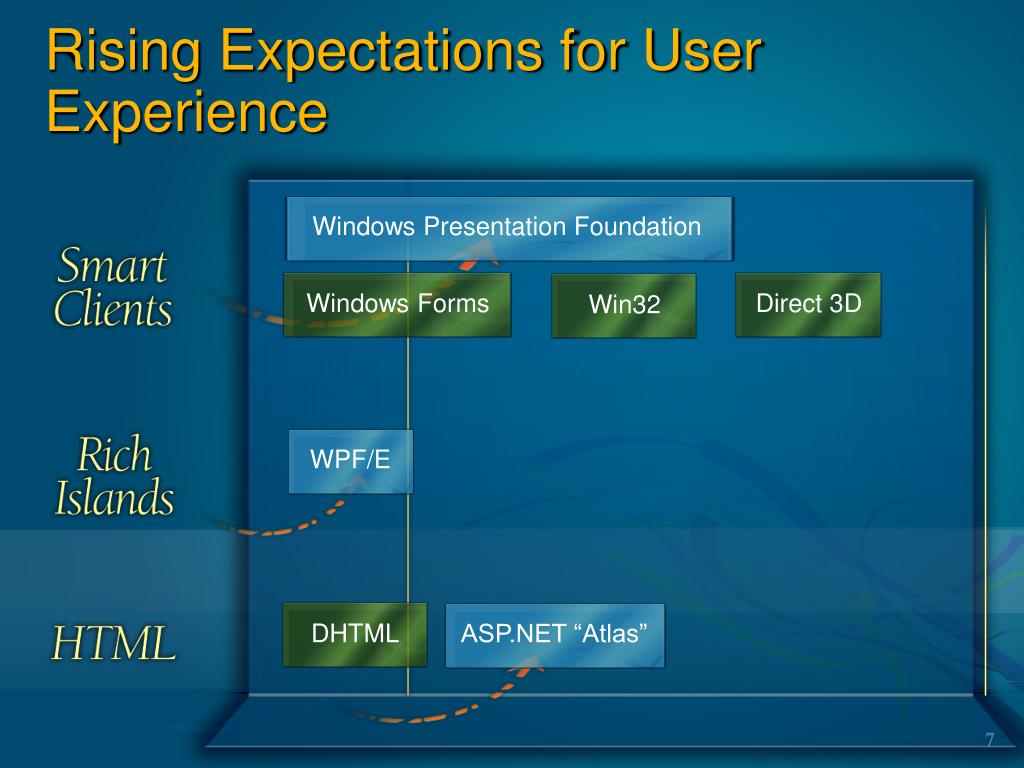 Rising Expectations for User Experience

Smart Clients

Windows Presentation Foundation

Windows Forms

Win32

Direct 3D

Rich Islands

WPF/E

HTML

DHTML

ASP.NET “Atlas”

7